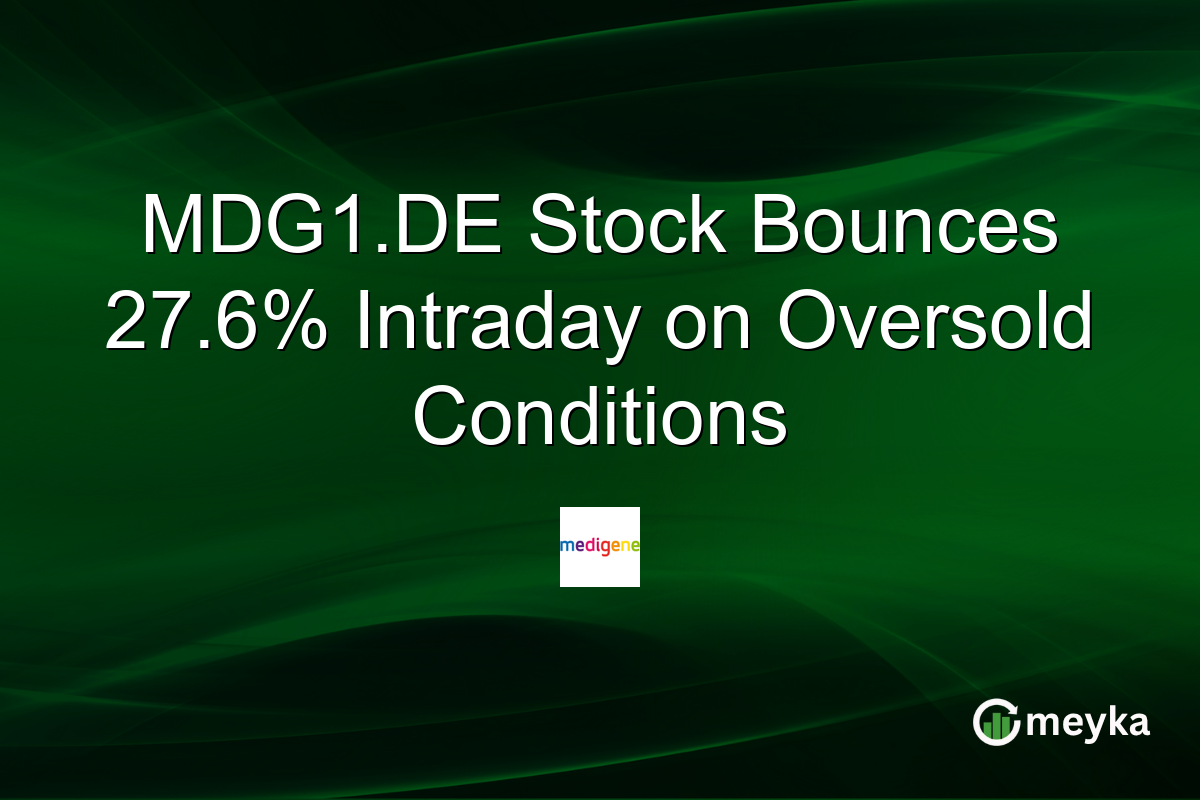 MDG1.DE Stock Bounces 27.6% Intraday on Oversold Conditions

medigene

meyka